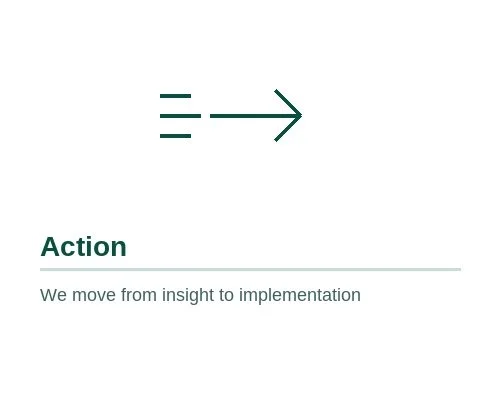 Action

We move from insight to implementation